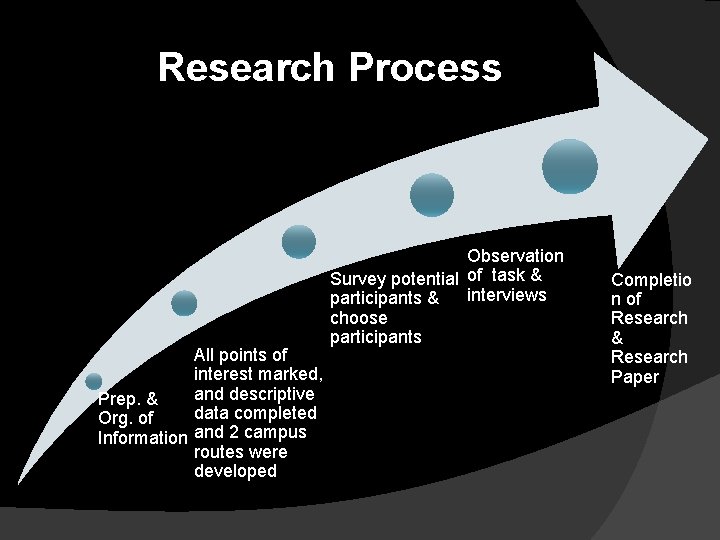 Research Process

Prep. & Org. of Information

All points of interest marked, and descriptive data completed and 2 campus routes were developed

Survey potential participants & choose participants

Observation of task & interviews

Completion of Research & Research Paper